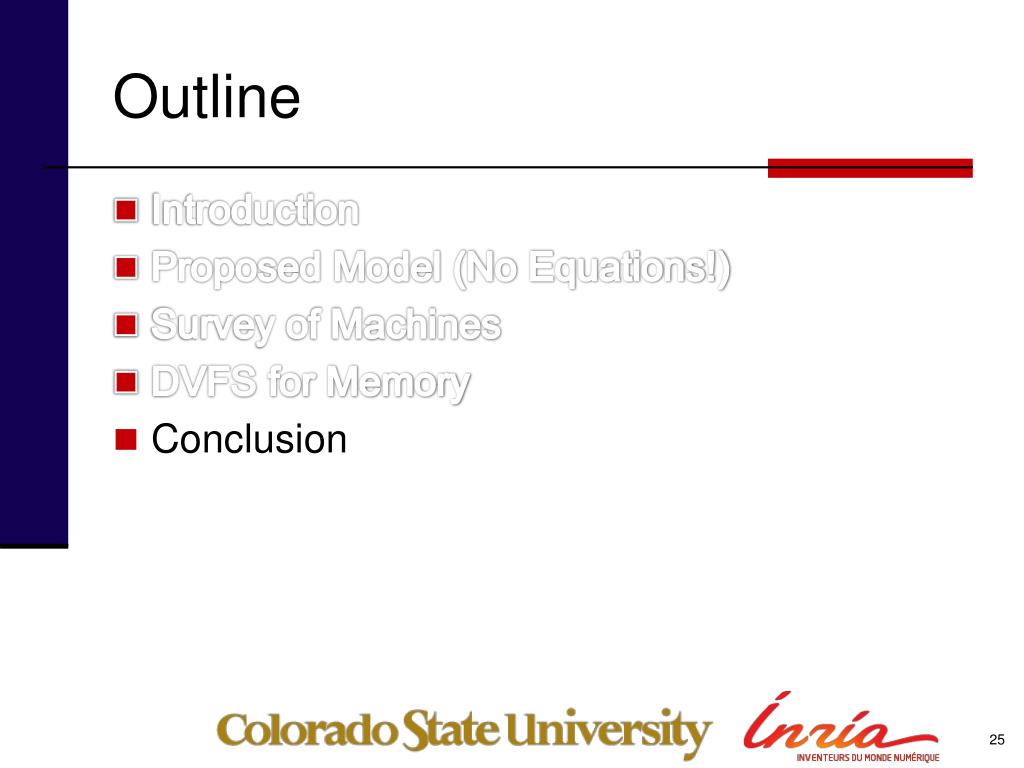 Outline

Introduction
Proposed Model (No Equations!)
Survey of Machines
DVFS for Memory
Conclusion

Colorado State University
Inria
INVENTEURS DU MONDE NUMÉRIQUE
25